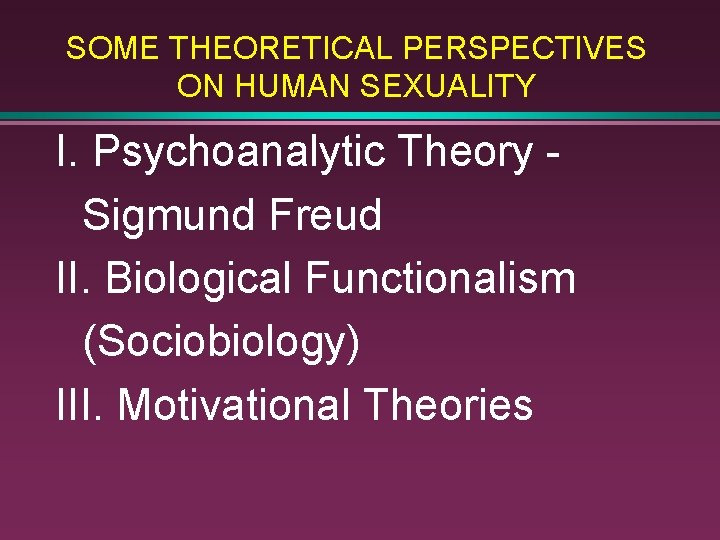 SOME THEORETICAL PERSPECTIVES ON HUMAN SEXUALITY

I. Psychoanalytic Theory - Sigmund Freud

II. Biological Functionalism (Sociobiology)

III. Motivational Theories